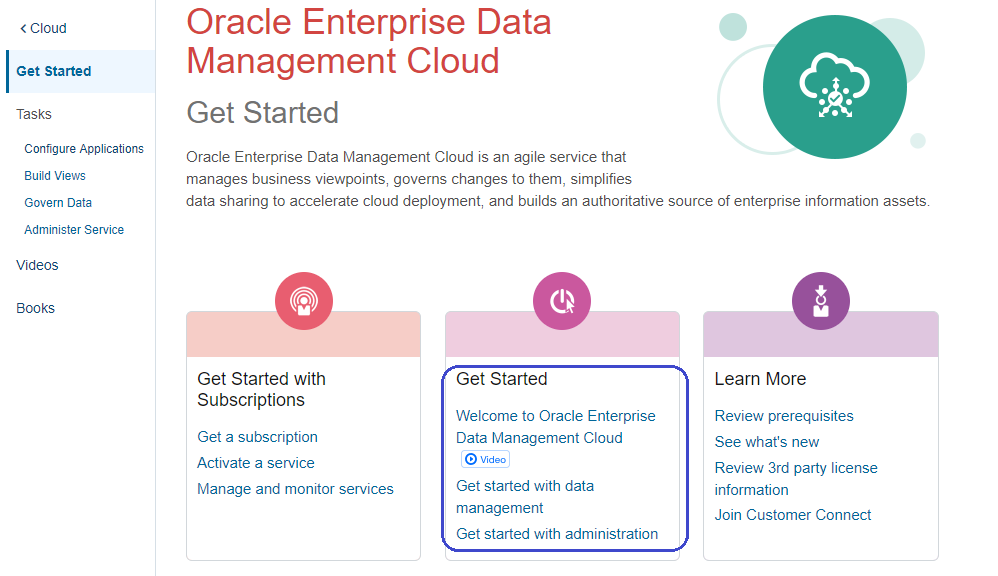 < Cloud

Get Started

Tasks

Configure Applications

Build Views

Govern Data

Administer Service

Videos

Books

Oracle Enterprise Data Management Cloud

Get Started

Oracle Enterprise Data Management Cloud is an agile service that manages business viewpoints, governs changes to them, simplifies data sharing to accelerate cloud deployment, and builds an authoritative source of enterprise information assets.

Get Started with Subscriptions

Get a subscription

Activate a service

Manage and monitor services

Get Started

Welcome to Oracle Enterprise Data Management Cloud

Video

Get started with data management

Get started with administration

Learn More

Review prerequisites

See what's new

Review 3rd party license information

Join Customer Connect